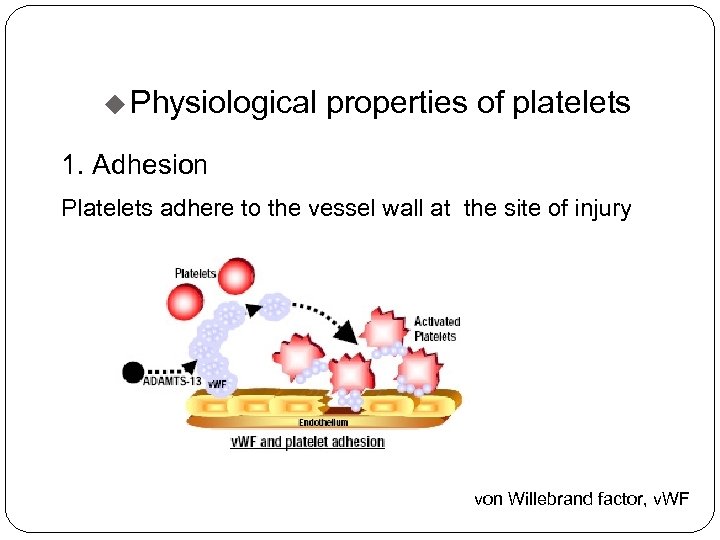 ◆Physiological properties of platelets

1. Adhesion

Platelets adhere to the vessel wall at the site of injury

Platelets

Activated Platelets

ADAMTS-13

vWF

Endothelium

vWF and platelet adhesion

von Willebrand factor, vWF